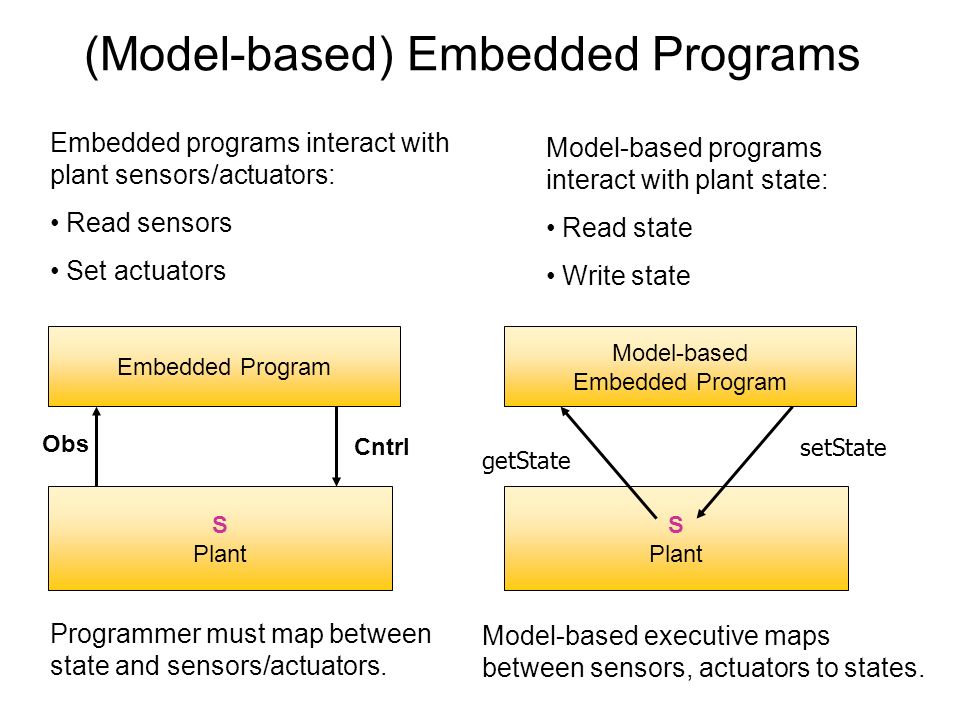 (Model-based) Embedded Programs

Embedded programs interact with plant sensors/actuators:

• Read sensors

• Set actuators

Embedded Program

Obs

Cntrl

S
Plant

Programmer must map between state and sensors/actuators.

Model-based programs interact with plant state:

• Read state

• Write state

Model-based
Embedded Program

getState

setState

S
Plant

Model-based executive maps between sensors, actuators to states.